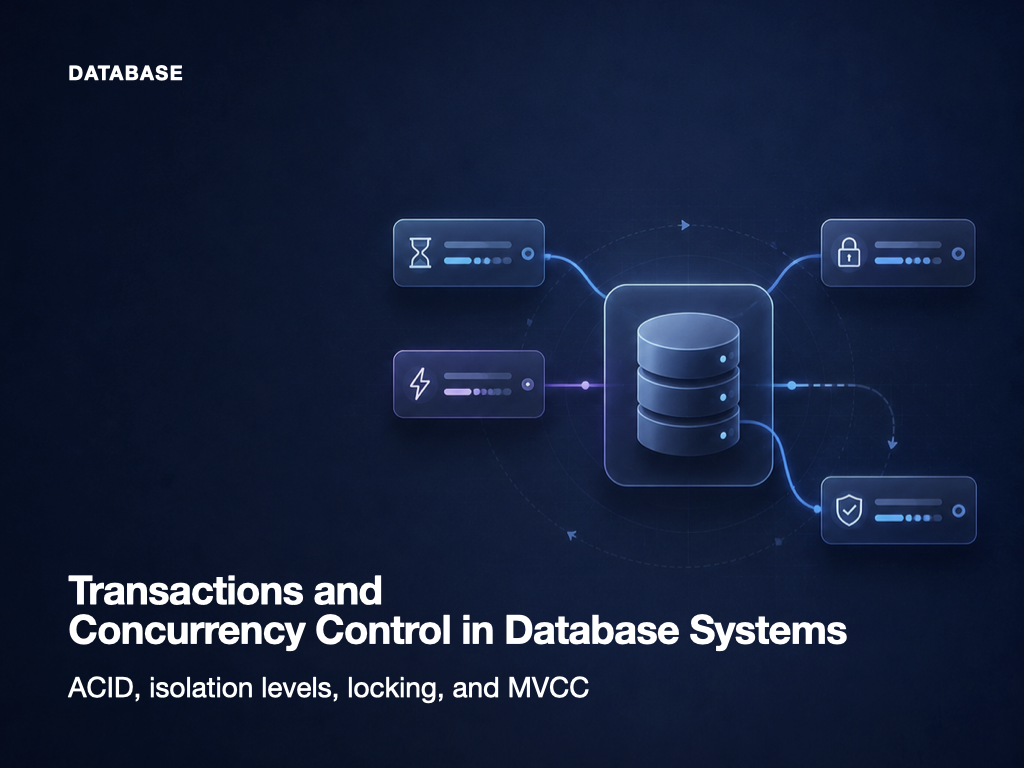 DATABASE

Transactions and
Concurrency Control in Database Systems

ACID, isolation levels, locking, and MVCC